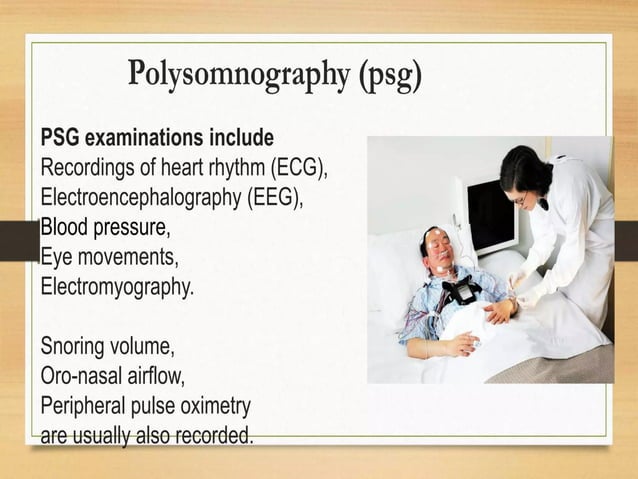 Polysomnography (psg)

PSG examinations include
Recordings of heart rhythm (ECG),
Electroencephalography (EEG),
Blood pressure,
Eye movements,
Electromyography.

Snoring volume,
Oro-nasal airflow,
Peripheral pulse oximetry
are usually also recorded.